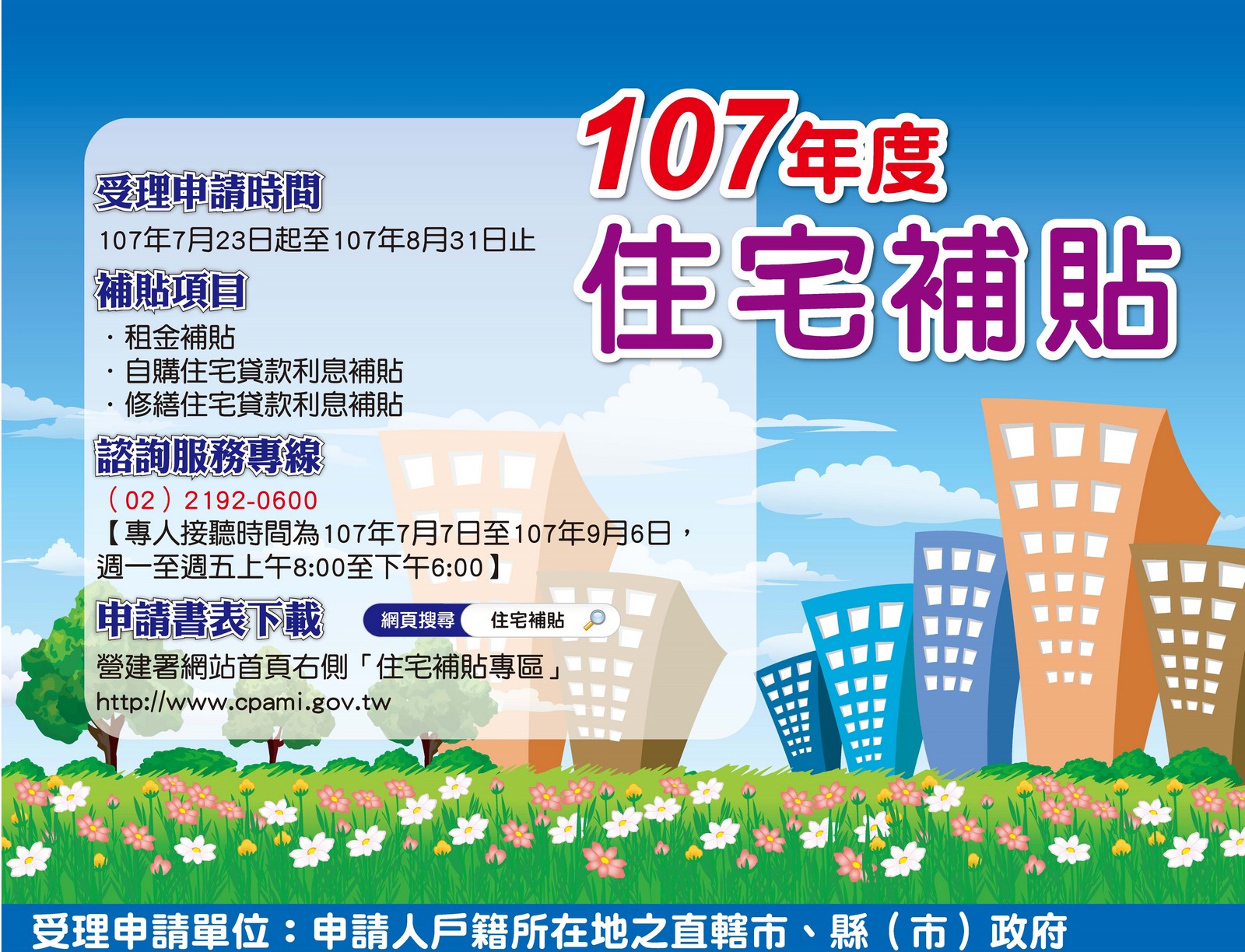 107年度
住宅補貼

受理申請時間
107年7月23日起至107年8月31日止

補貼項目
・租金補貼
・自購住宅貸款利息補貼
・修繕住宅貸款利息補貼

諮詢服務專線
（02）2192-0600
【專人接聽時間為107年7月7日至107年9月6日，週一至週五上午8:00至下午6:00】

申請書表下載
網頁搜尋 住宅補貼
營建署網站首頁右側「住宅補貼專區」
http://www.cpami.gov.tw

受理申請單位：申請人戶籍所在地之直轄市、縣（市）政府